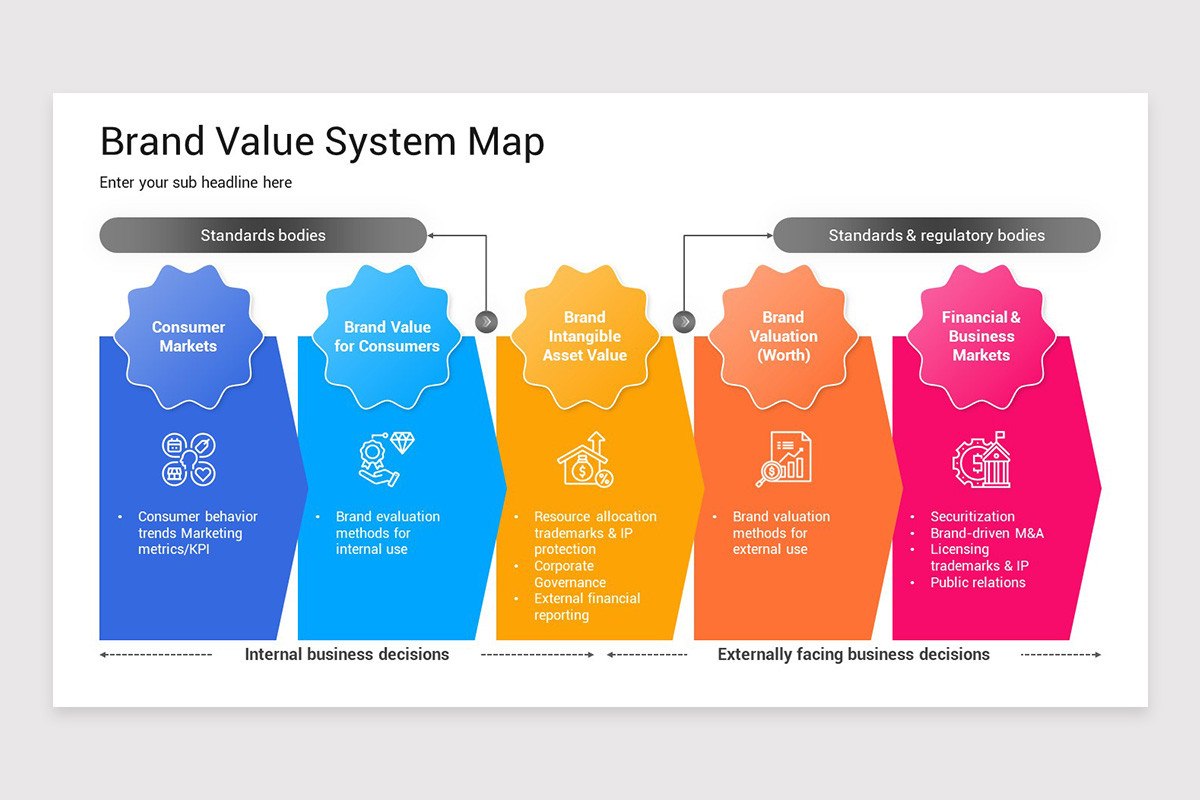 Brand Value System Map

Enter your sub headline here

Standards bodies

Standards & regulatory bodies

Consumer Markets

- Consumer behavior trends Marketing metrics/KPI

Brand Value for Consumers

- Brand evaluation methods for internal use

Brand Intangible Asset Value

- Resource allocation trademarks & IP protection
- Corporate Governance
- External financial reporting

Brand Valuation (Worth)

- Brand valuation methods for external use

Financial & Business Markets

- Securitization
- Brand-driven M&A
- Licensing trademarks & IP
- Public relations

Internal business decisions

Externally facing business decisions